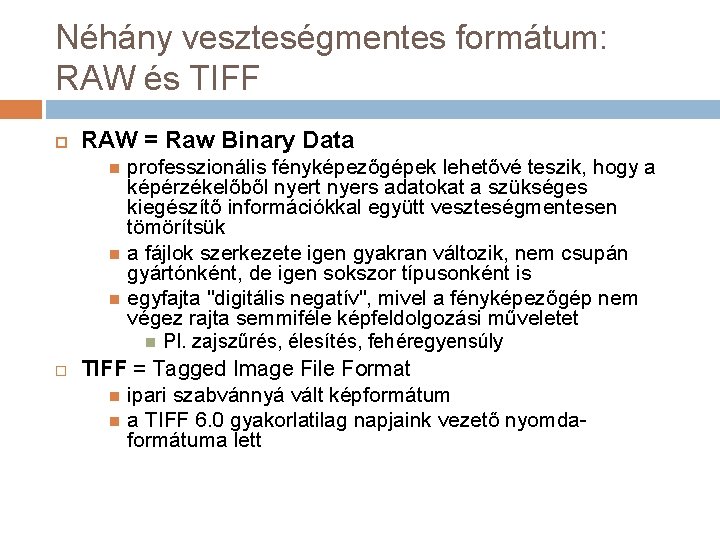 Néhány veszteségmentes formátum: RAW és TIFF

RAW = Raw Binary Data

professzionális fényképezőgépek lehetővé teszik, hogy a képérzékelőből nyert nyers adatokat a szükséges kiegészítő információkkal együtt veszteségmentesen tömörítsük

a fájlok szerkezete igen gyakran változik, nem csupán gyártónként, de igen sokszor típusonként is

egyfajta "digitális negatív", mivel a fényképezőgép nem végez rajta semmiféle képfeldolgozási műveletet

Pl. zajszűrés, élesítés, fehéregyensúly

TIFF = Tagged Image File Format

ipari szabvánnyá vált képformátum

a TIFF 6.0 gyakorlatilag napjaink vezető nyomdaformátuma lett